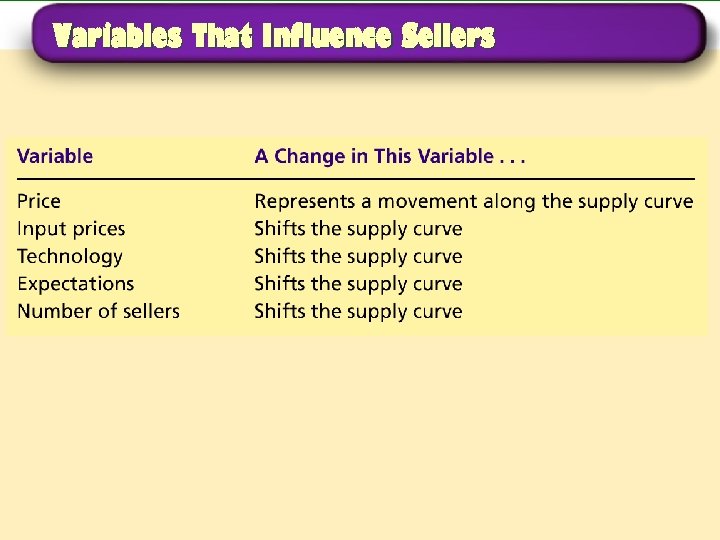 Variables That Influence Sellers

| Variable | A Change in This Variable . . . |
|---|---|
| Price | Represents a movement along the supply curve |
| Input prices | Shifts the supply curve |
| Technology | Shifts the supply curve |
| Expectations | Shifts the supply curve |
| Number of sellers | Shifts the supply curve |